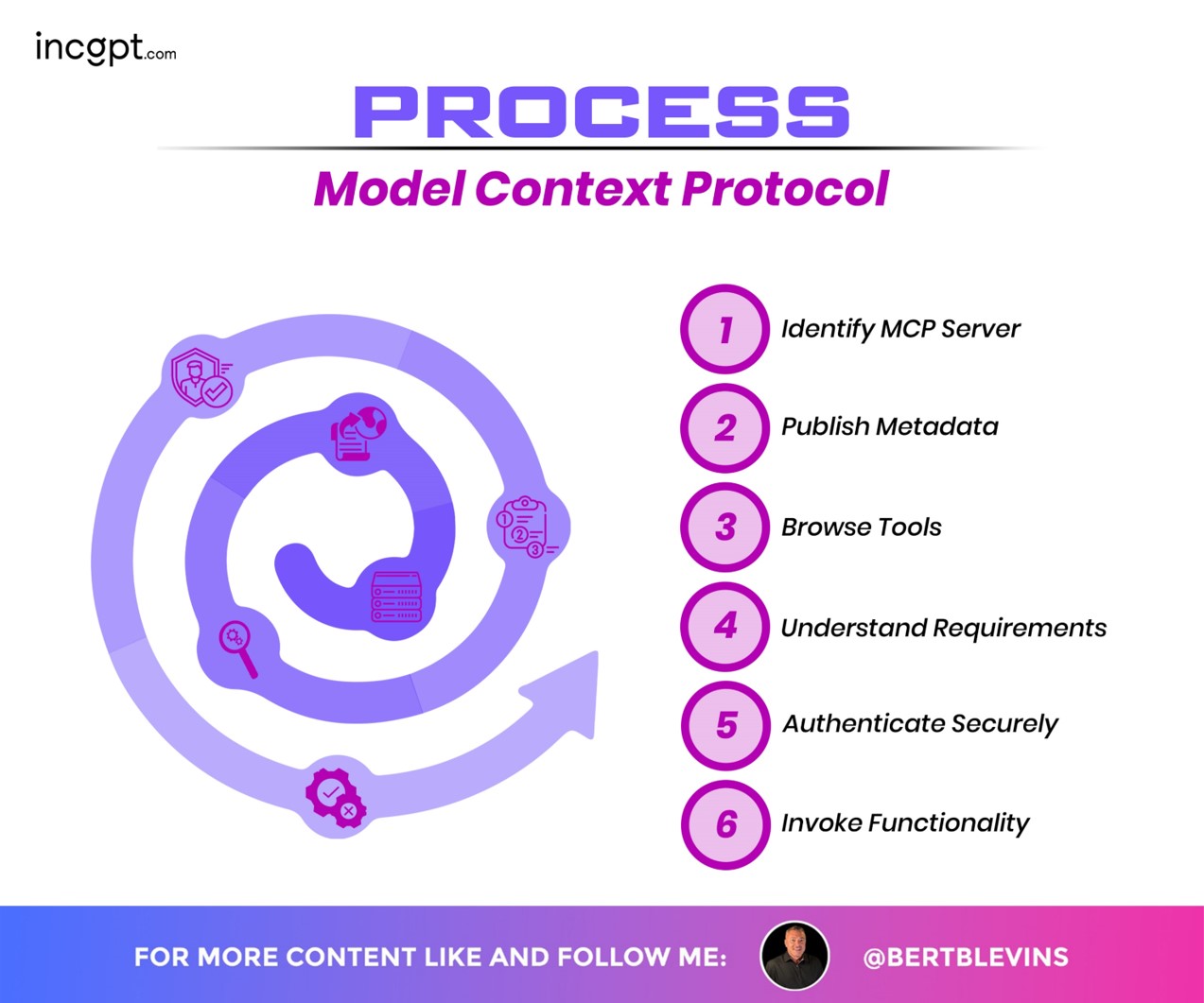 incgpt.com

PROCESS

Model Context Protocol

1 Identify MCP Server

2 Publish Metadata

3 Browse Tools

4 Understand Requirements

5 Authenticate Securely

6 Invoke Functionality

FOR MORE CONTENT LIKE AND FOLLOW ME: @BERTBLEVINS